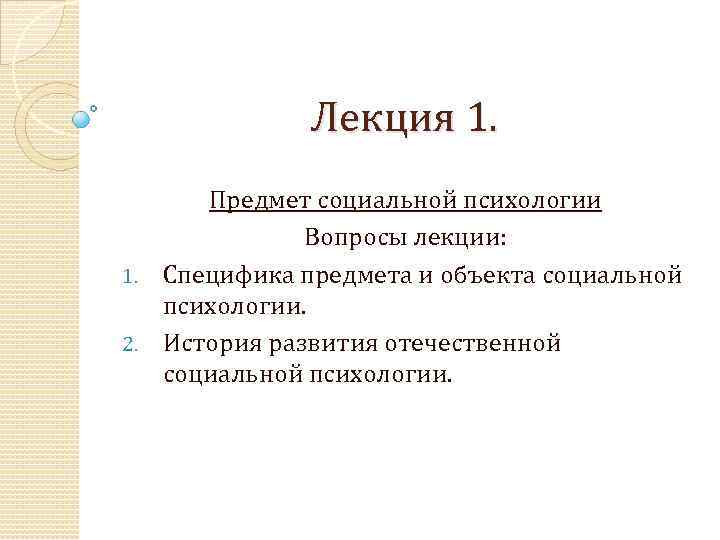 Лекция 1.

Предмет социальной психологии

Вопросы лекции:

1. Специфика предмета и объекта социальной психологии.
2. История развития отечественной социальной психологии.